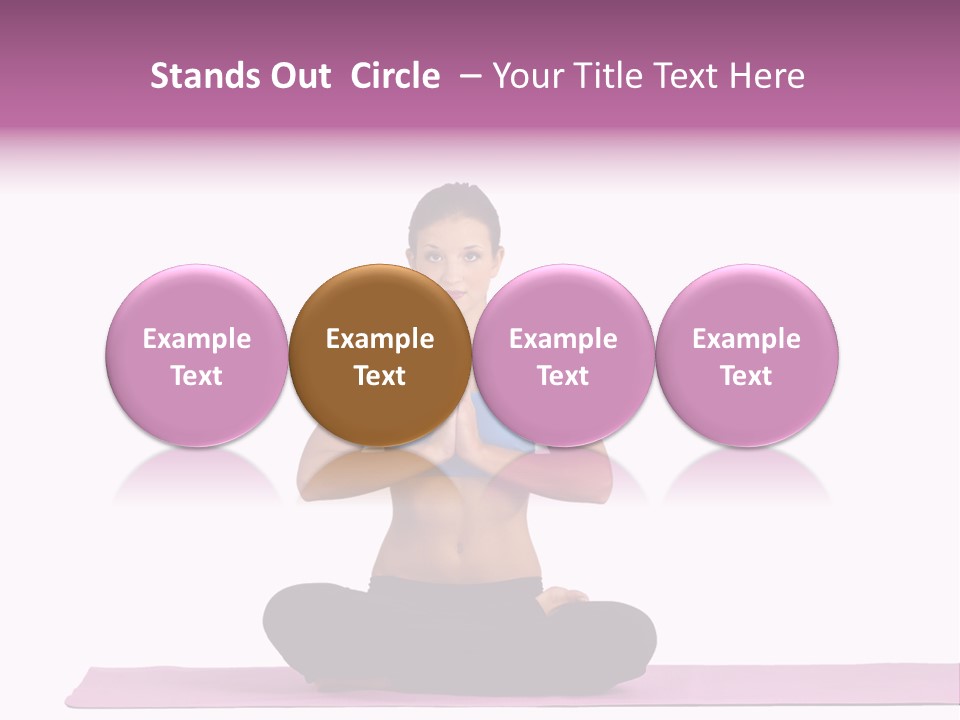 Stands Out Circle – Your Title Text Here

Example Text

Example Text

Example Text

Example Text